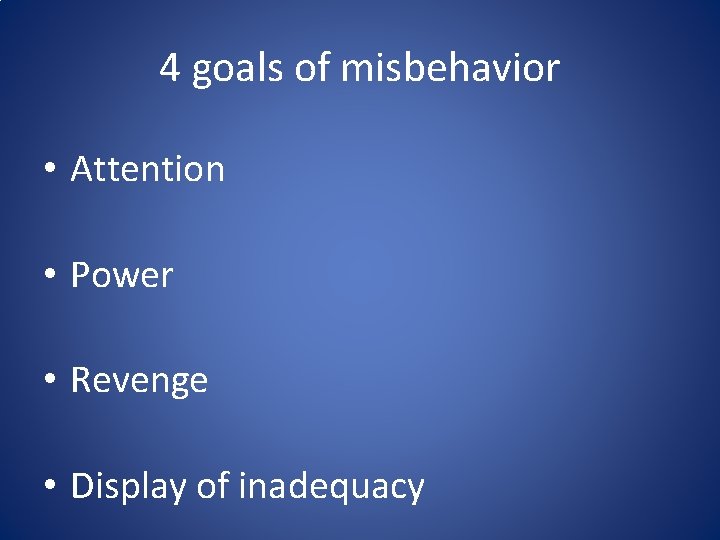 4 goals of misbehavior

• Attention

• Power

• Revenge

• Display of inadequacy